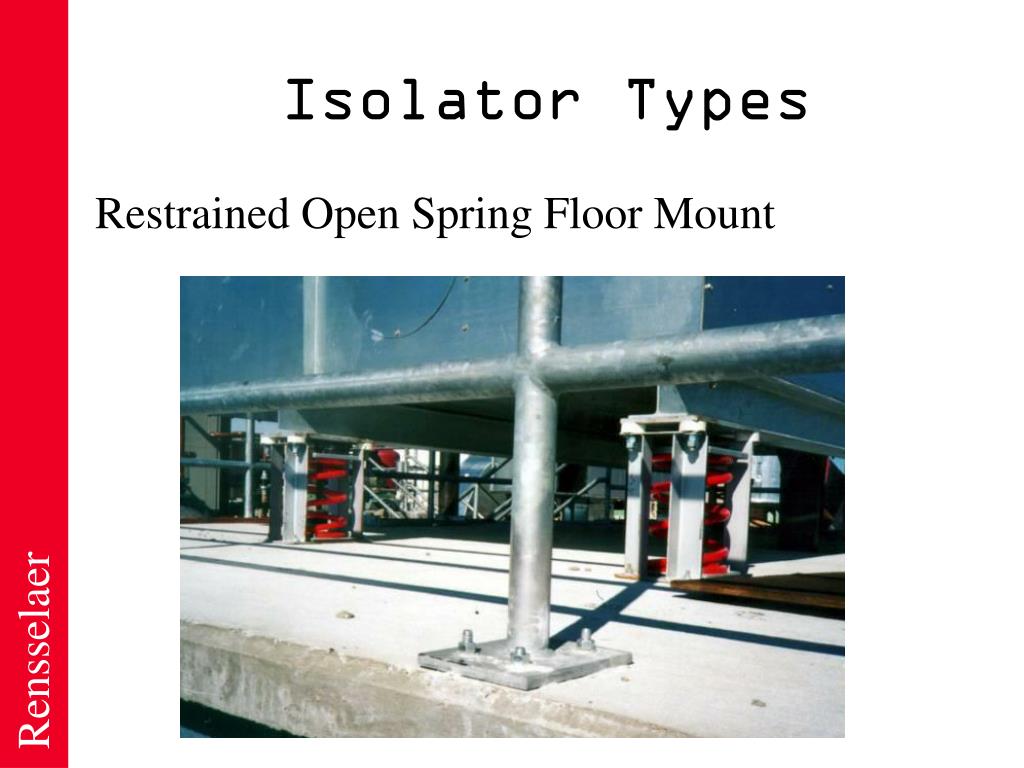 Isolator Types

Restrained Open Spring Floor Mount

Rensselaer